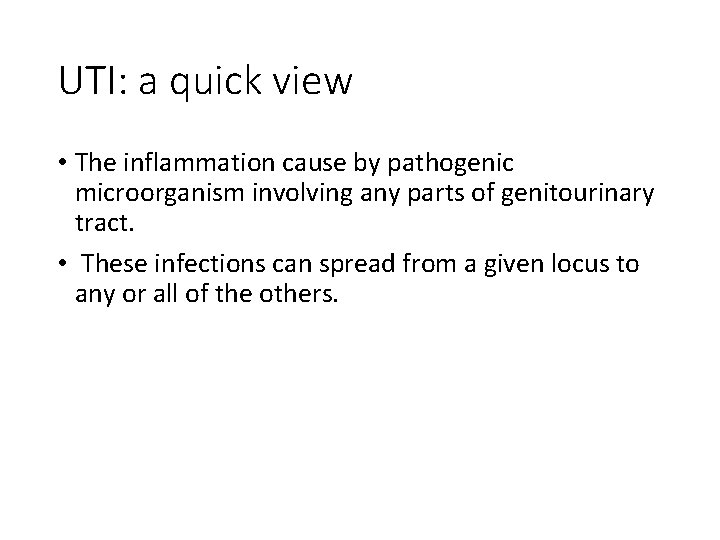 UTI: a quick view

• The inflammation cause by pathogenic microorganism involving any parts of genitourinary tract.

• These infections can spread from a given locus to any or all of the others.